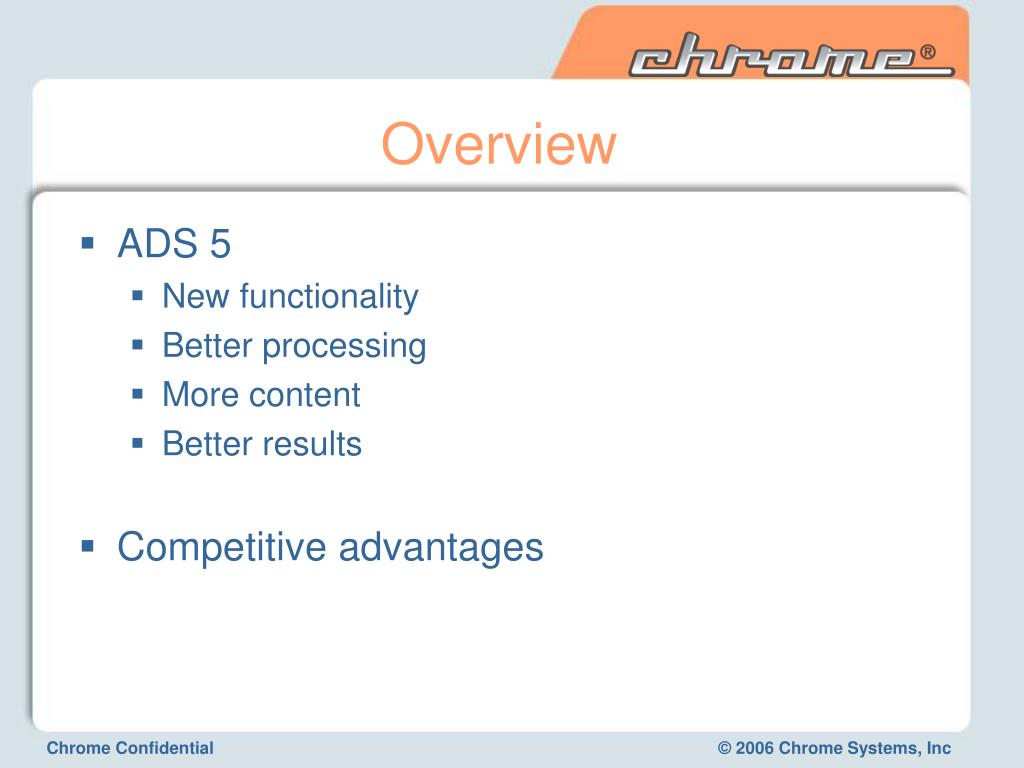 chrome®

Overview

- ADS 5
  - New functionality
  - Better processing
  - More content
  - Better results
- Competitive advantages

Chrome Confidential

© 2006 Chrome Systems, Inc